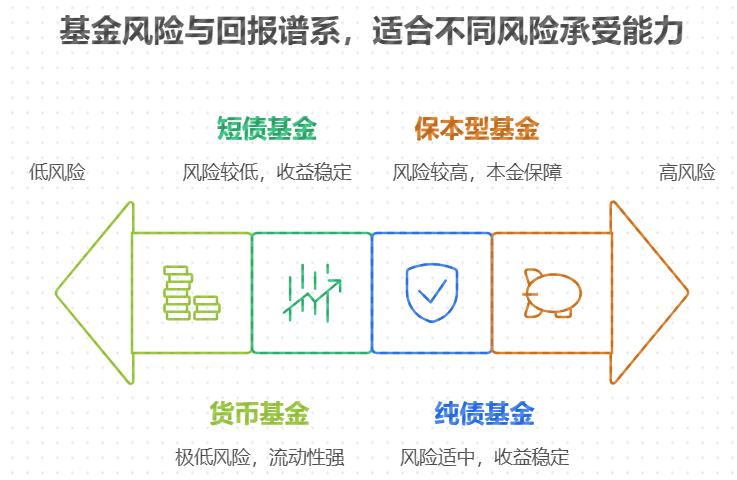 基金风险与回报谱系，适合不同风险承受能力

短债基金

保本型基金

低风险

风险较低，收益稳定

风险较高，本金保障

高风险

货币基金

纯债基金

极低风险，流动性强

风险适中，收益稳定